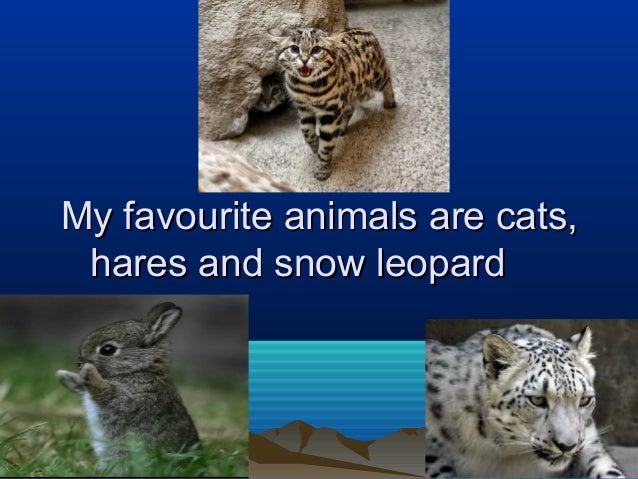 My favourite animals are cats, hares and snow leopard